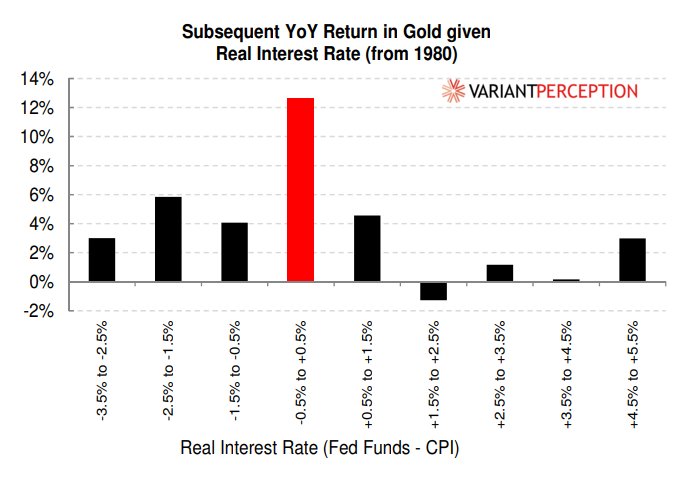 Subsequent YoY Return in Gold given
Real Interest Rate (from 1980)

VARIANTPERCEPTION

14%
12%
10%
8%
6%
4%
2%
0%
-2%

-3.5% to -2.5%
-2.5% to -1.5%
-1.5% to -0.5%
-0.5% to +0.5%
+0.5% to +1.5%
+1.5% to +2.5%
+2.5% to +3.5%
+3.5% to +4.5%
+4.5% to +5.5%

Real Interest Rate (Fed Funds - CPI)